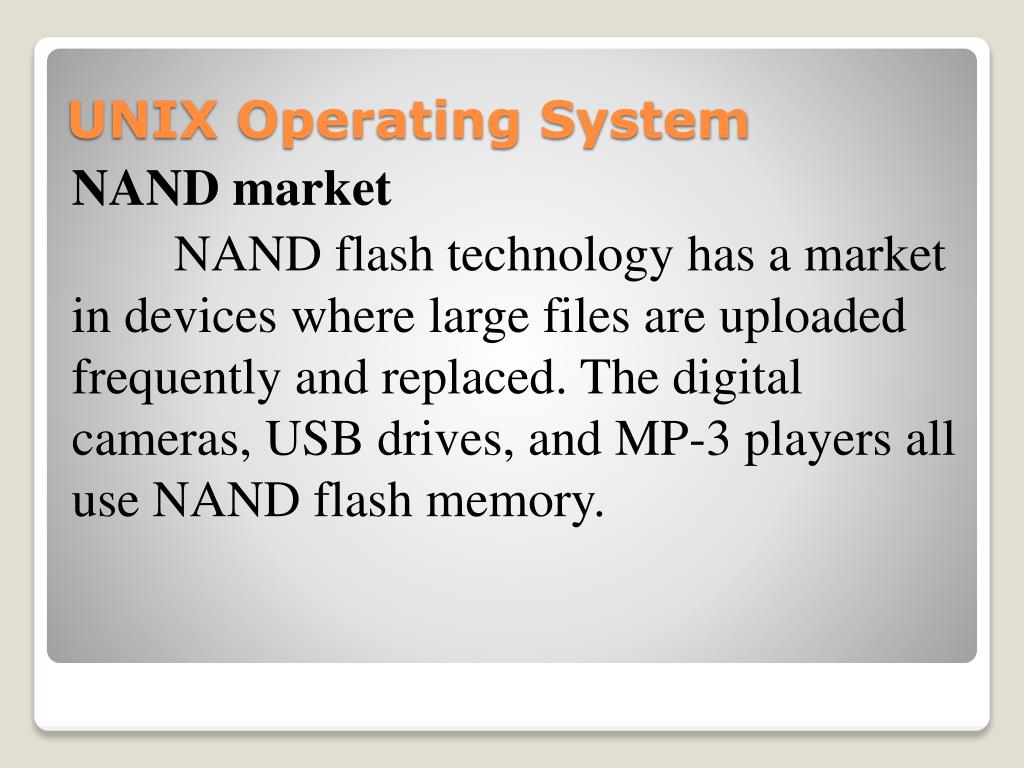 UNIX Operating System

NAND market

NAND flash technology has a market in devices where large files are uploaded frequently and replaced. The digital cameras, USB drives, and MP-3 players all use NAND flash memory.